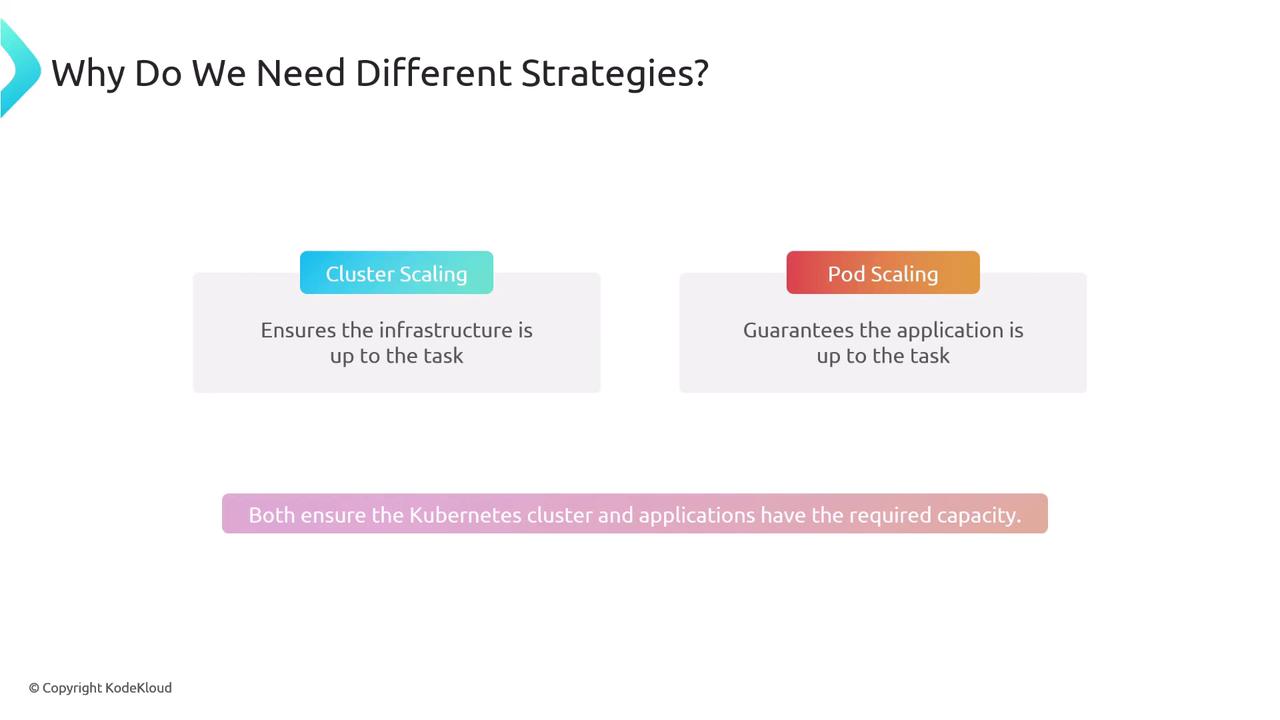 Why Do We Need Different Strategies?

Cluster Scaling

Ensures the infrastructure is up to the task

Pod Scaling

Guarantees the application is up to the task

Both ensure the Kubernetes cluster and applications have the required capacity.

© Copyright KodeKloud